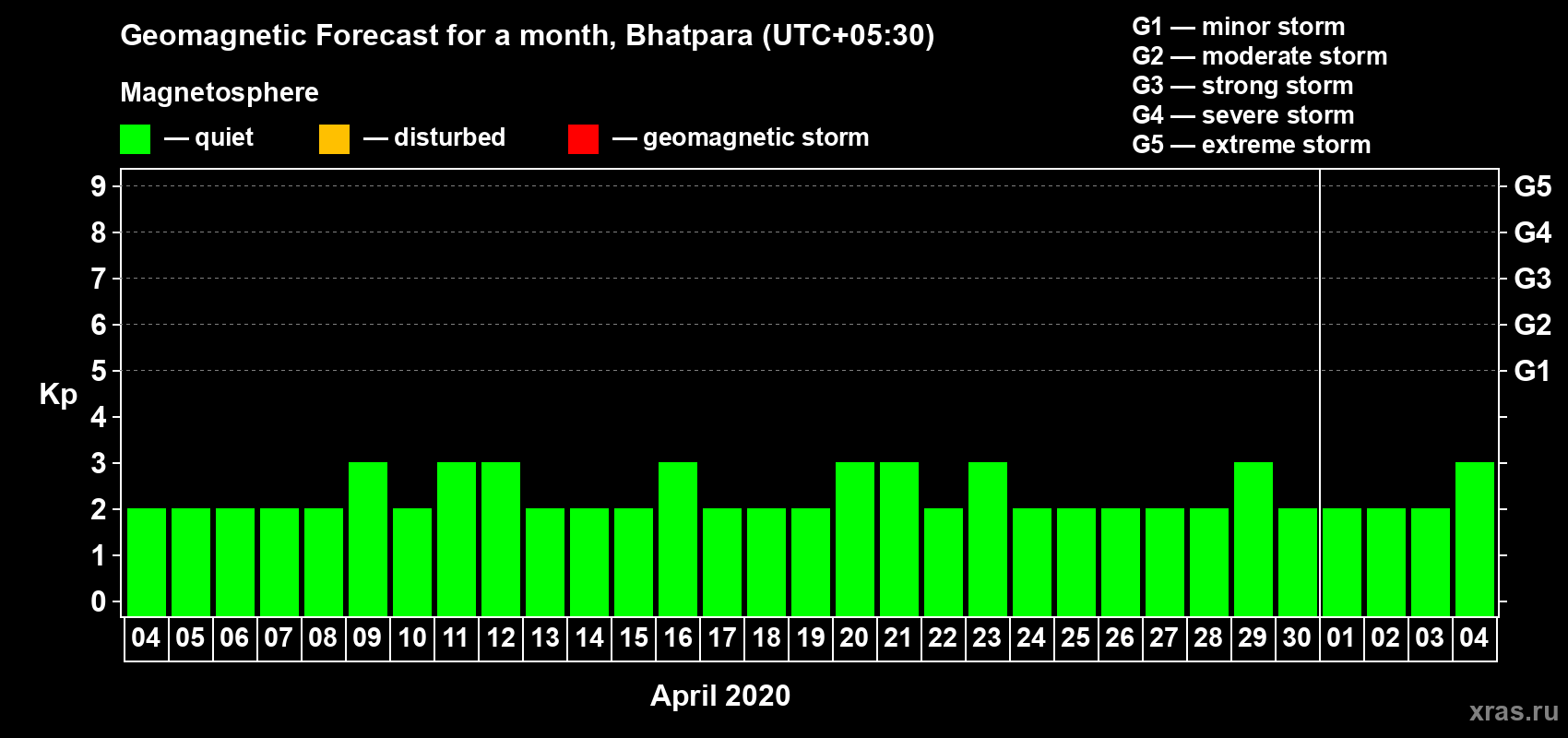 Geomagnetic Forecast for a month, Bhatpara (UTC+05:30)

Magnetosphere

— quiet — disturbed — geomagnetic storm

G1 — minor storm
G2 — moderate storm
G3 — strong storm
G4 — severe storm
G5 — extreme storm

Kp

9 8 7 6 5 4 3 2 1 0

G5 G4 G3 G2 G1

04 05 06 07 08 09 10 11 12 13 14 15 16 17 18 19 20 21 22 23 24 25 26 27 28 29 30 01 02 03 04

April 2020

xras.ru